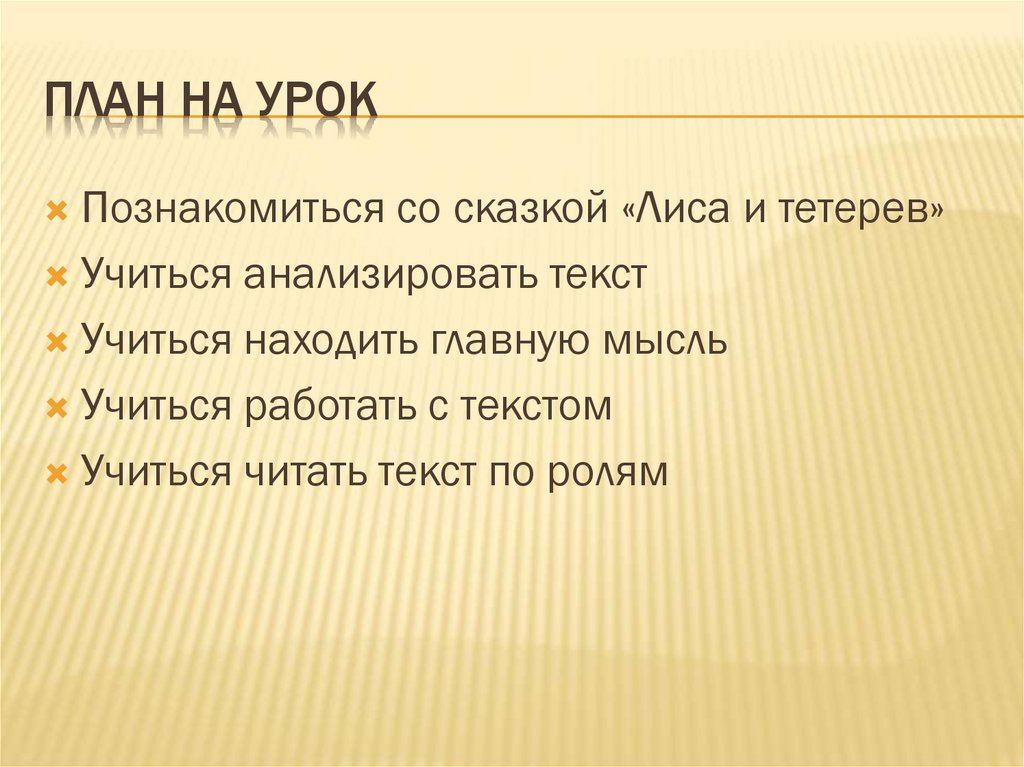 ПЛАН НА УРОК

Познакомиться со сказкой «Лиса и тетерев»
Учиться анализировать текст
Учиться находить главную мысль
Учиться работать с текстом
Учиться читать текст по ролям